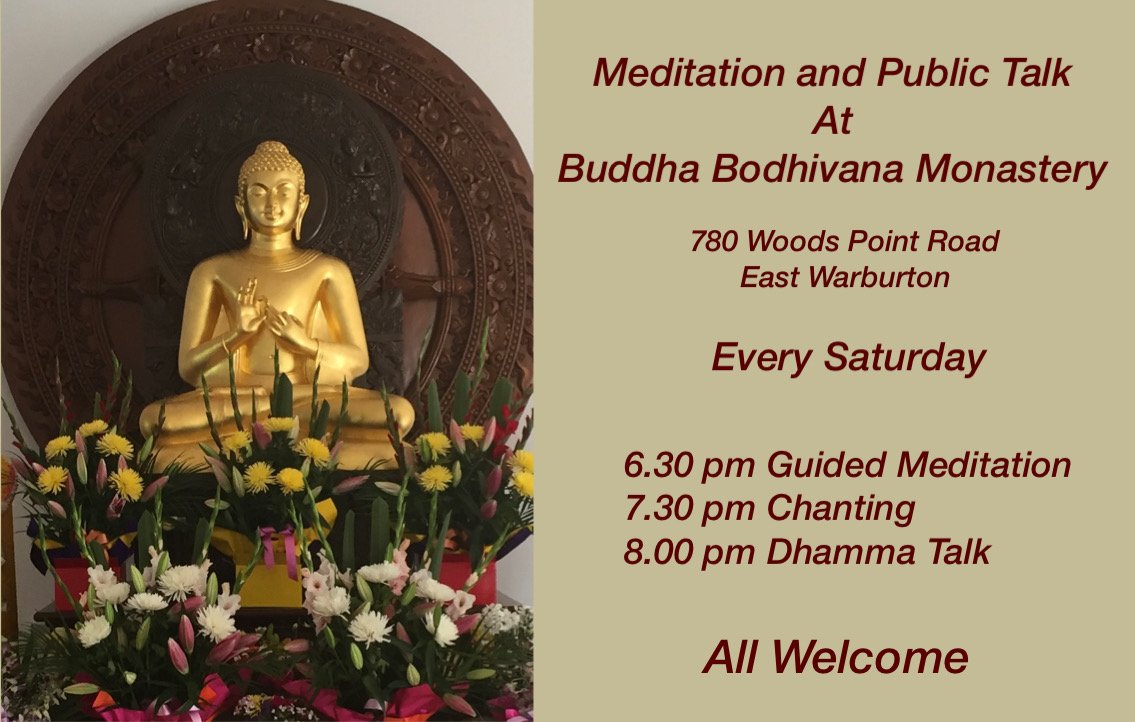 Meditation and Public Talk
At
Buddha Bodhivana Monastery

780 Woods Point Road
East Warburton

Every Saturday

6.30 pm Guided Meditation
7.30 pm Chanting
8.00 pm Dhamma Talk

All Welcome